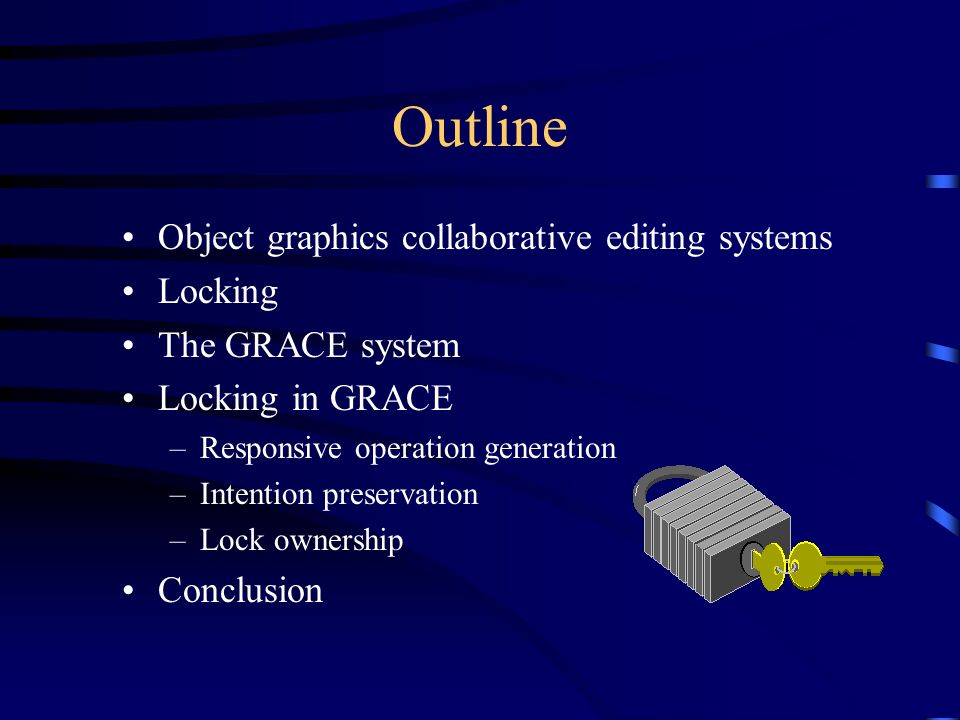 Outline

• Object graphics collaborative editing systems
• Locking
• The GRACE system
• Locking in GRACE
– Responsive operation generation
– Intention preservation
– Lock ownership
• Conclusion